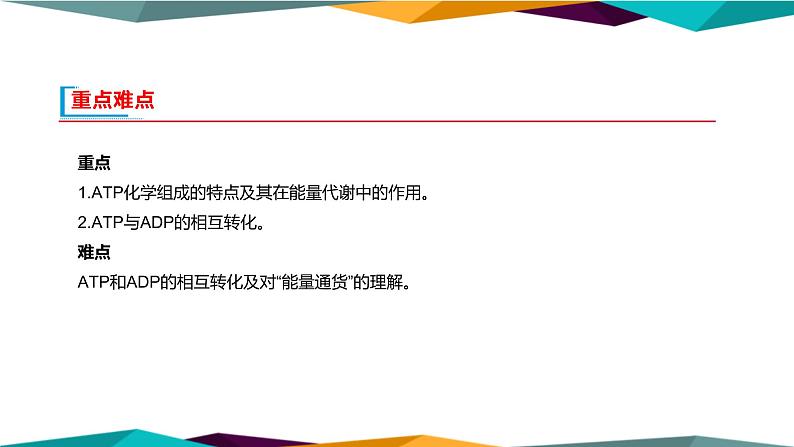 重点难点

重点

1.ATP化学组成的特点及其在能量代谢中的作用。

2.ATP与ADP的相互转化。

难点

ATP和ADP的相互转化及对“能量通货”的理解。